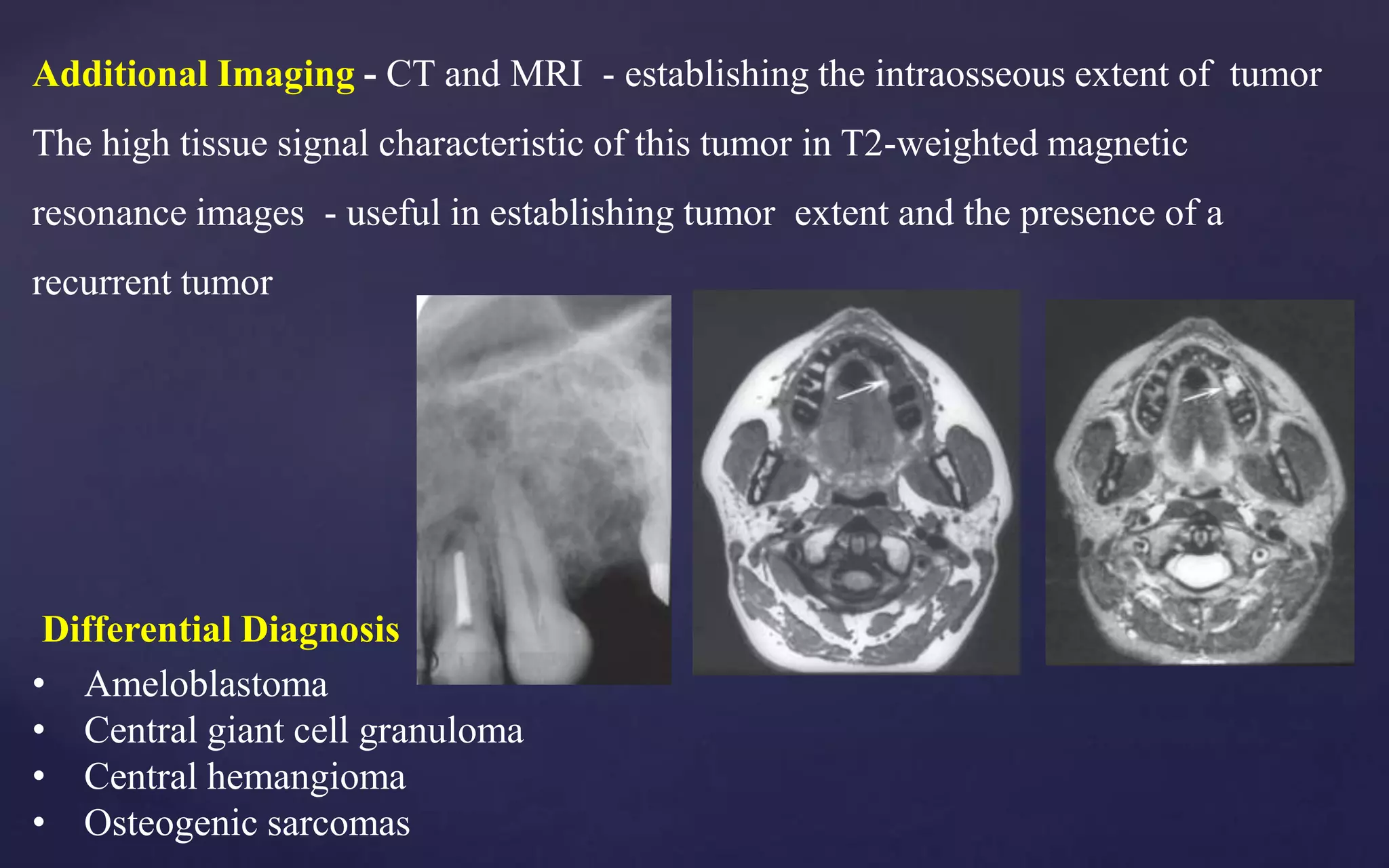 Additional Imaging - CT and MRI - establishing the intraosseous extent of tumor

The high tissue signal characteristic of this tumor in T2-weighted magnetic resonance images - useful in establishing tumor extent and the presence of a recurrent tumor

Differential Diagnosis
• Ameloblastoma
• Central giant cell granuloma
• Central hemangioma
• Osteogenic sarcomas